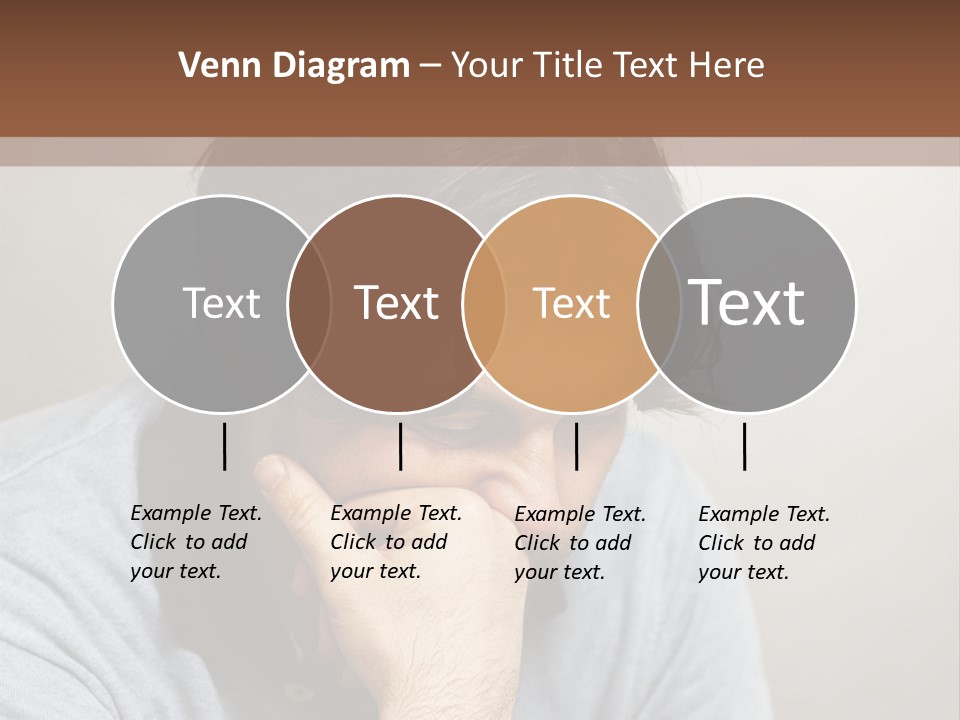 Venn Diagram – Your Title Text Here

Text

Text

Text

Text

Example Text. Click to add your text.

Example Text. Click to add your text.

Example Text. Click to add your text.

Example Text. Click to add your text.